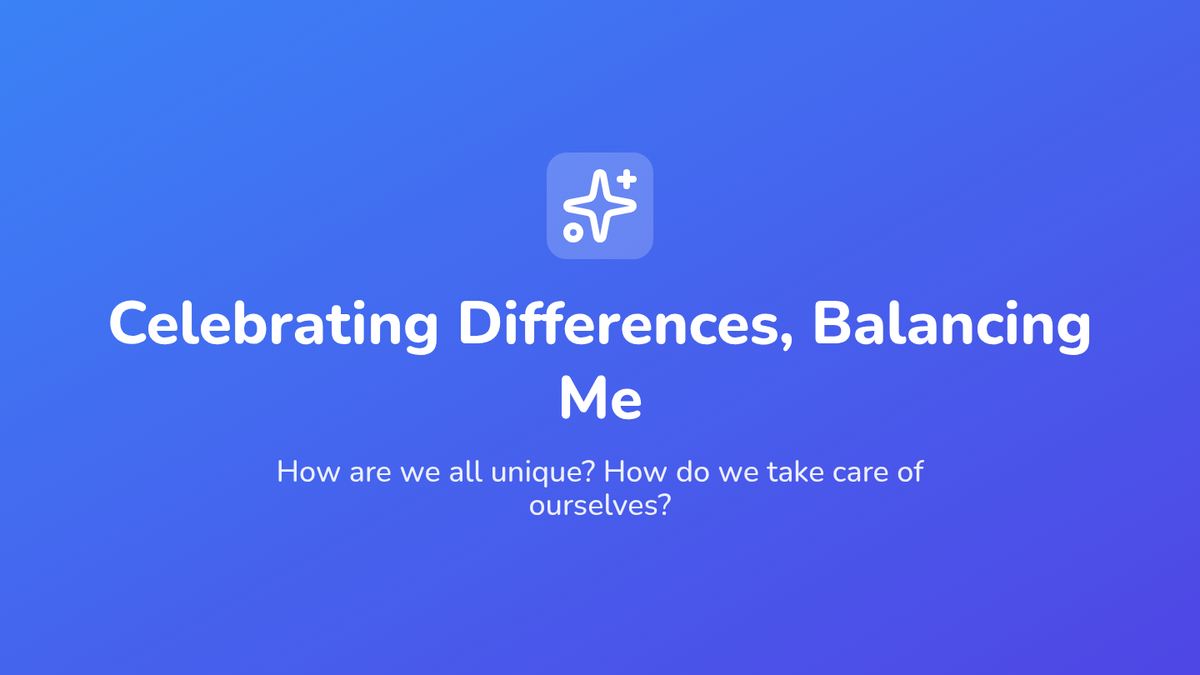 Celebrating Differences, Balancing Me

How are we all unique? How do we take care of ourselves?